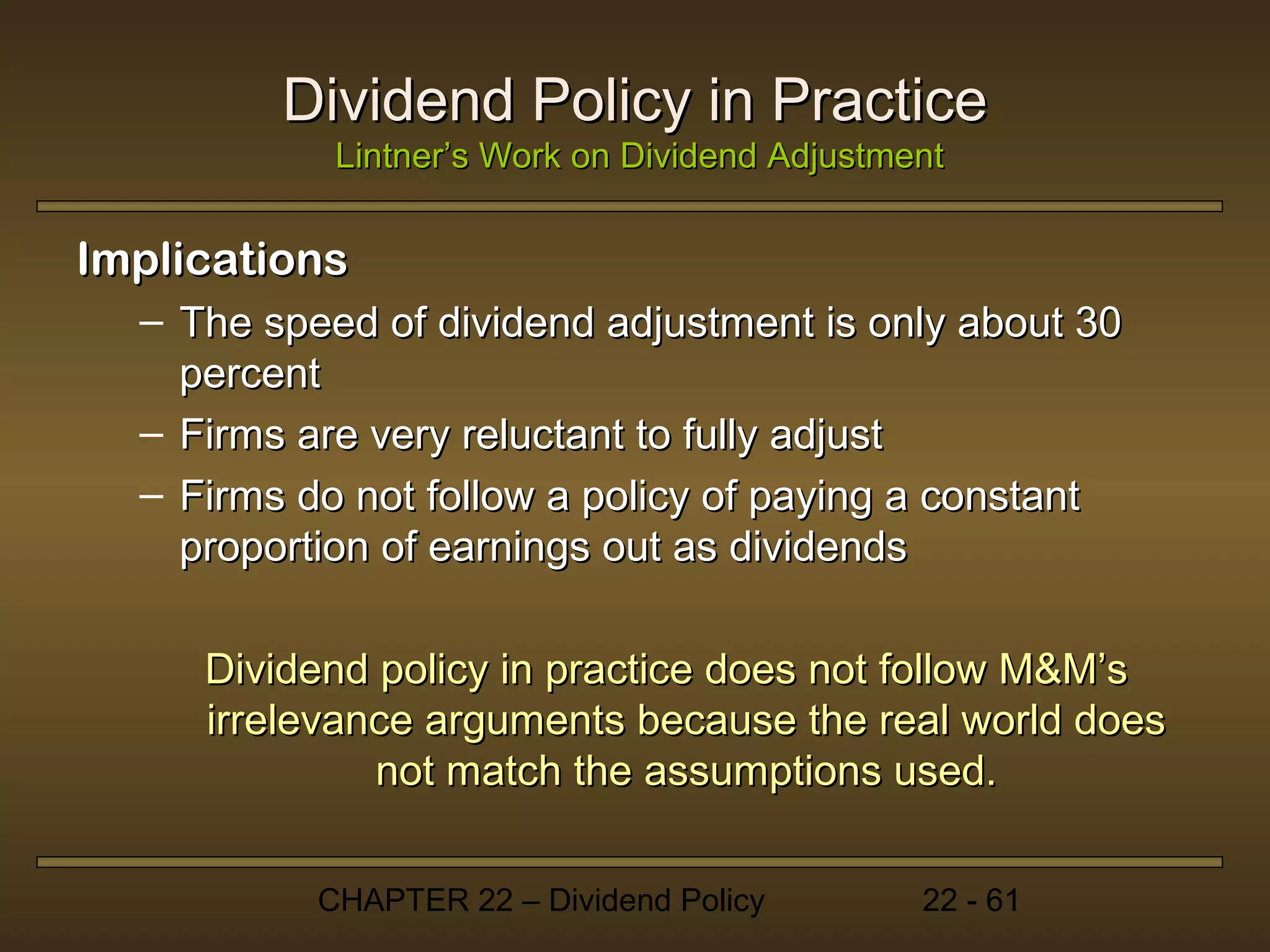 Dividend Policy in Practice
Lintner's Work on Dividend Adjustment

Implications

– The speed of dividend adjustment is only about 30 percent

– Firms are very reluctant to fully adjust

– Firms do not follow a policy of paying a constant proportion of earnings out as dividends

Dividend policy in practice does not follow M&M's irrelevance arguments because the real world does not match the assumptions used.

CHAPTER 22 – Dividend Policy 22 - 61